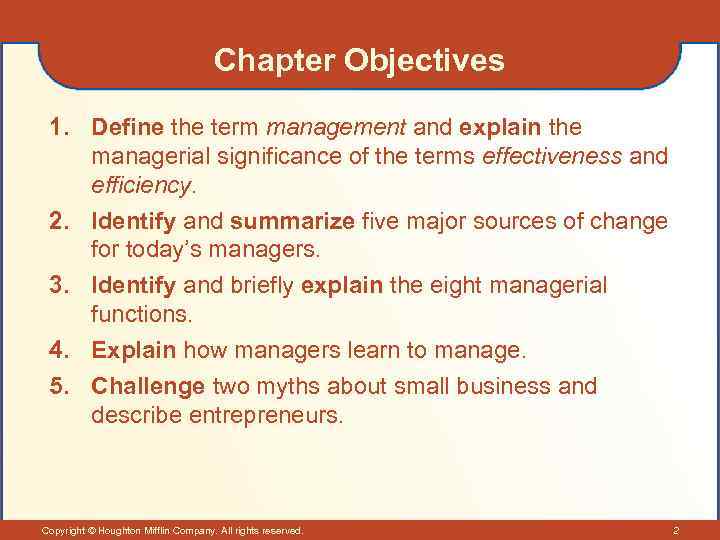 Chapter Objectives

1. Define the term management and explain the managerial significance of the terms effectiveness and efficiency.

2. Identify and summarize five major sources of change for today's managers.

3. Identify and briefly explain the eight managerial functions.

4. Explain how managers learn to manage.

5. Challenge two myths about small business and describe entrepreneurs.

Copyright © Houghton Mifflin Company. All rights reserved.

2